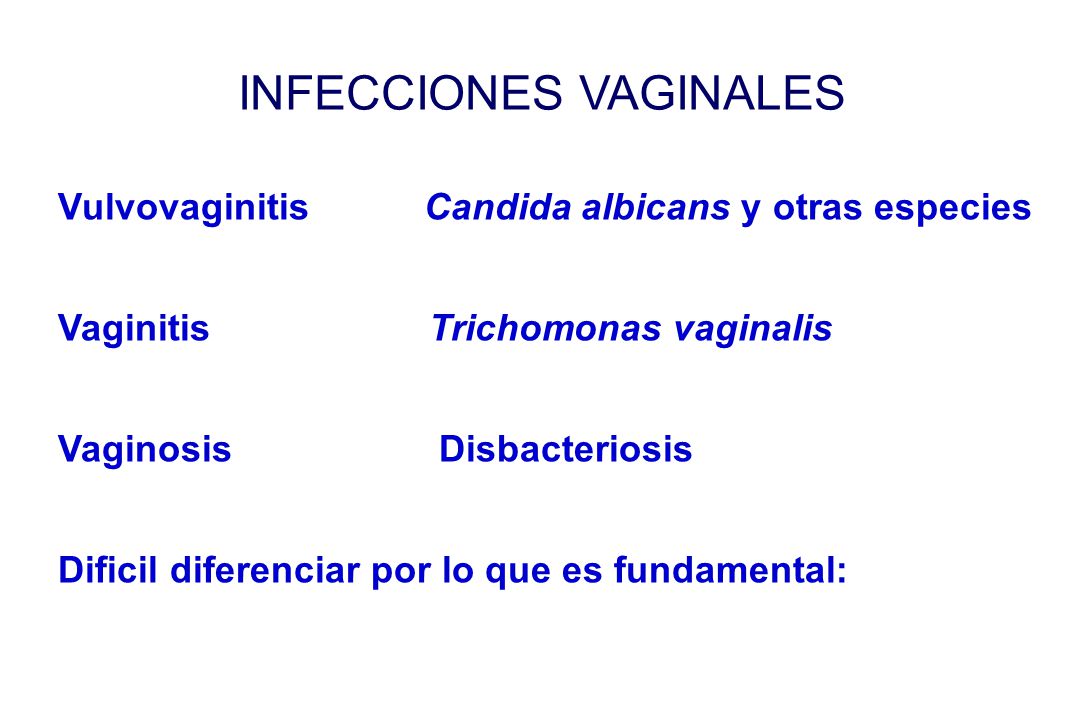 INFECCIONES VAGINALES

Vulvovaginitis Candida albicans y otras especies

Vaginitis Trichomonas vaginalis

Vaginosis Disbacteriosis

Dificil diferenciar por lo que es fundamental: